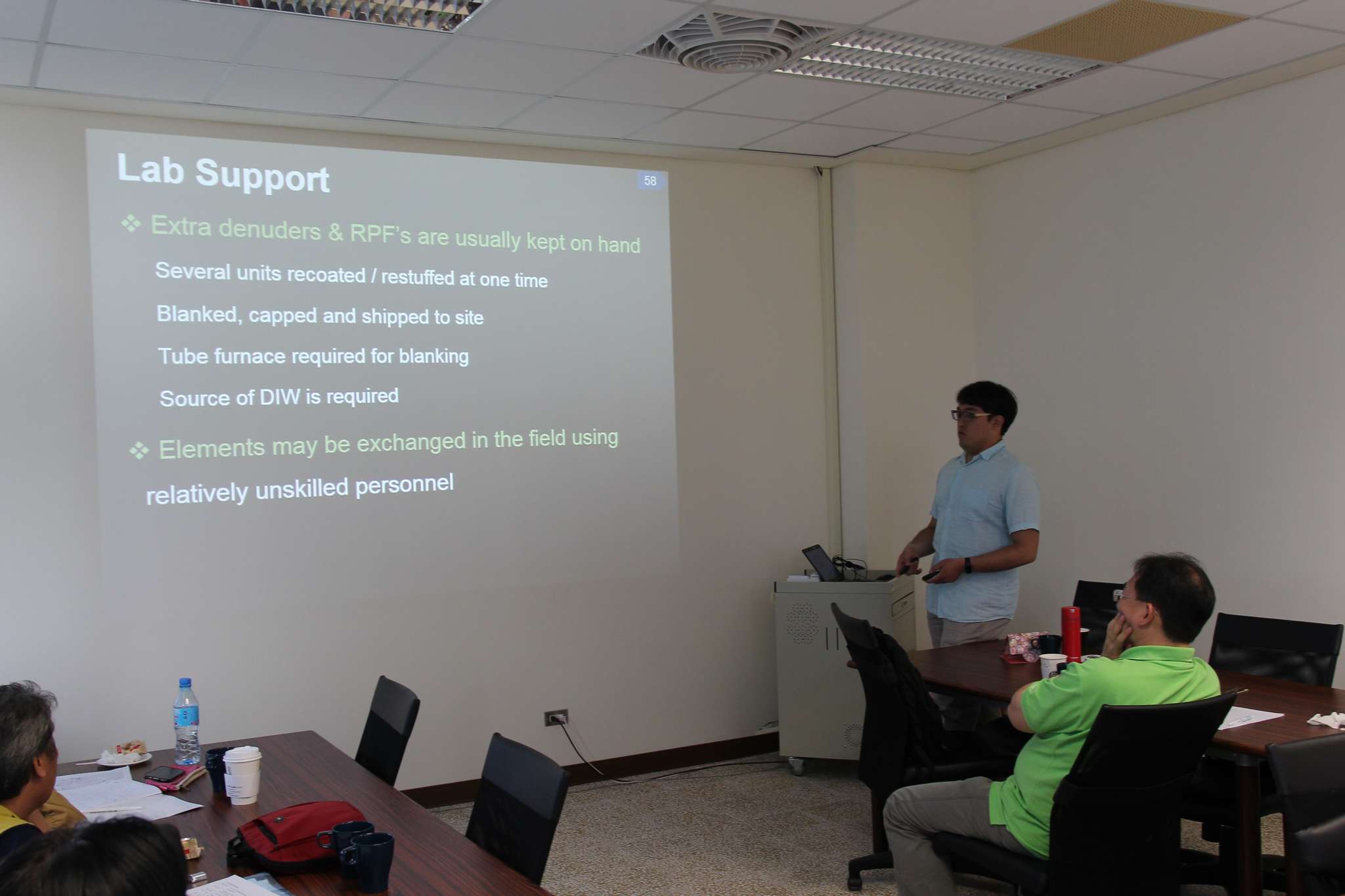 Lab Support

58

❖ Extra denuders & RPF's are usually kept on hand

Several units recoated / restuffed at one time

Blanked, capped and shipped to site

Tube furnace required for blanking

Source of DIW is required

❖ Elements may be exchanged in the field using relatively unskilled personnel